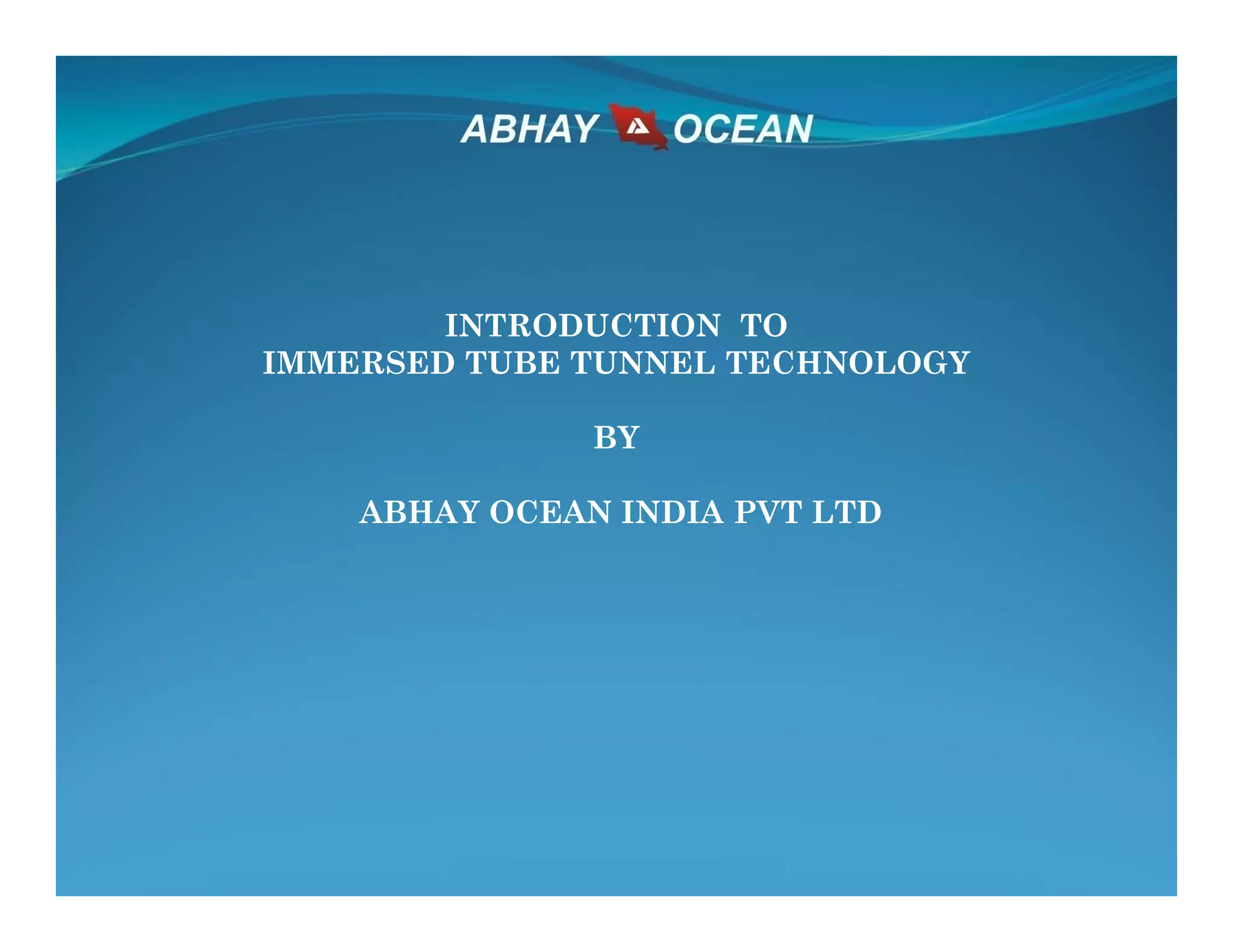 ABHAY OCEAN

INTRODUCTION TO
IMMERSED TUBE TUNNEL TECHNOLOGY

BY

ABHAY OCEAN INDIA PVT LTD